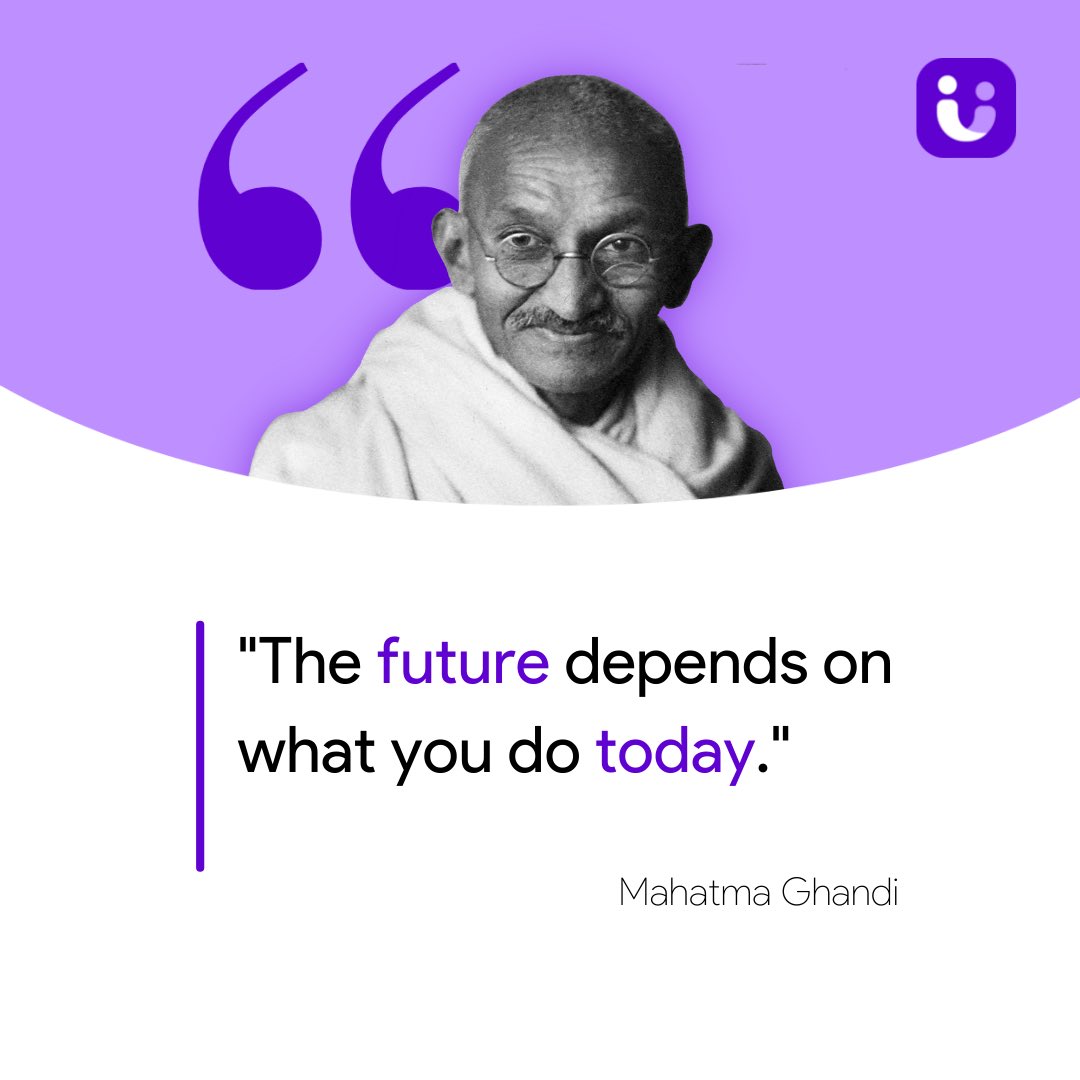 "The future depends on what you do today."

Mahatma Ghandi